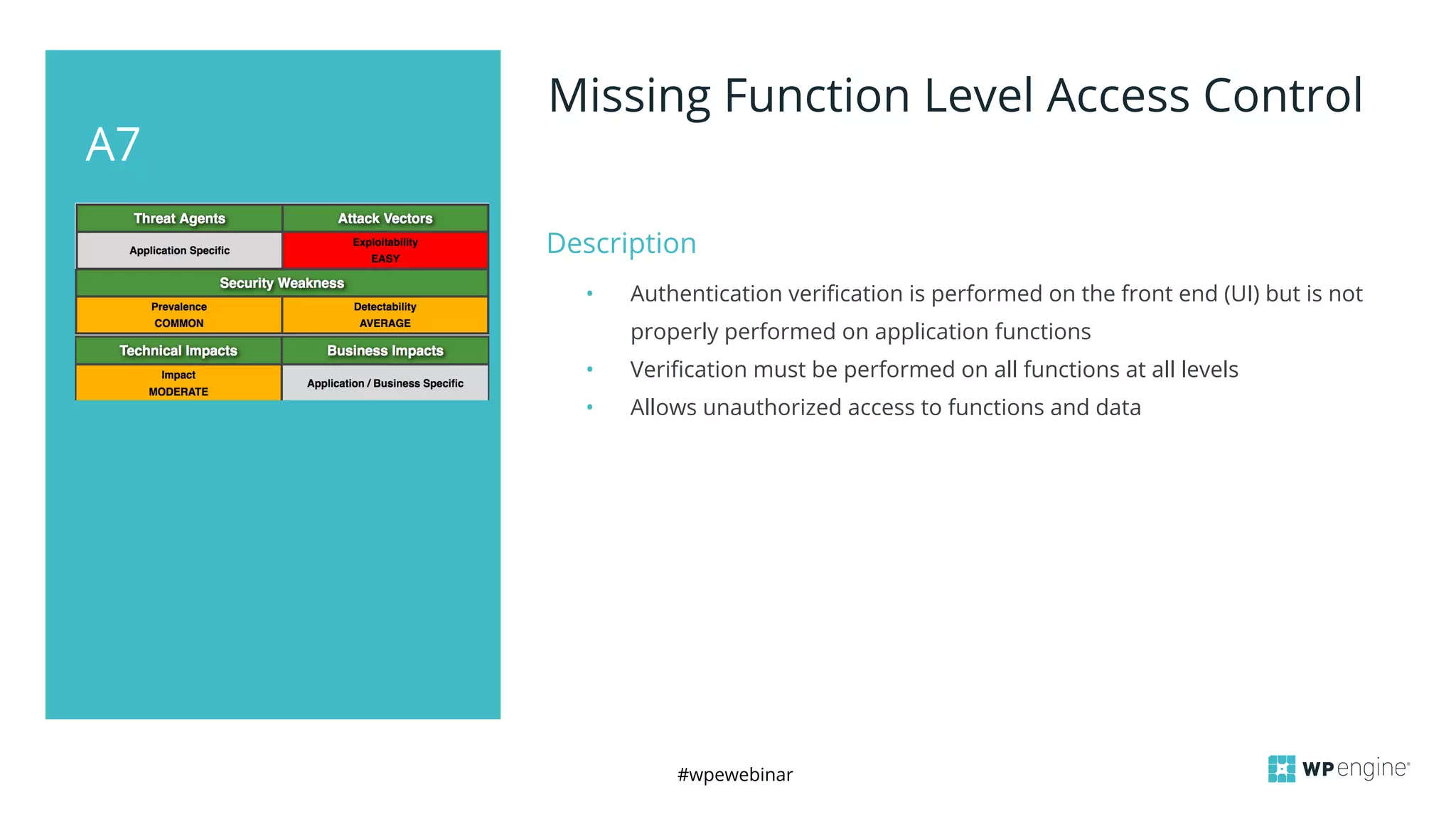 A7

| Threat Agents | Attack Vectors |
|---|---|
| Application Specific | Exploitability EASY |
| Security Weakness | |
| Prevalence COMMON | Detectability AVERAGE |
| Technical Impacts | Business Impacts |
| Impact MODERATE | Application / Business Specific |

Missing Function Level Access Control

Description

• Authentication verification is performed on the front end (UI) but is not properly performed on application functions
• Verification must be performed on all functions at all levels
• Allows unauthorized access to functions and data

#wpewebinar

WP engine